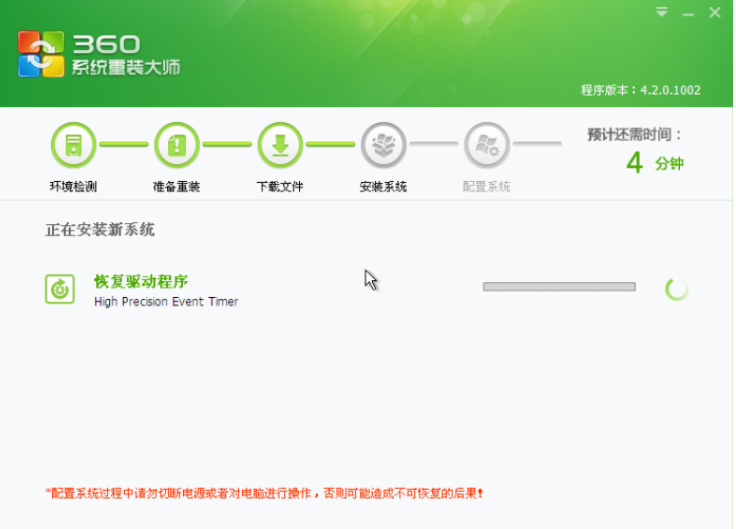 360
系统重装大师

程序版本：4.2.0.1002

环境检测
准备重装
下载文件
安装系统
配置系统

预计还需时间：
4 分钟

正在安装新系统

恢复驱动程序
High Precision Event Timer

*配置系统过程中请勿切断电源或者对电脑进行操作，否则可能造成不可恢复的后果!